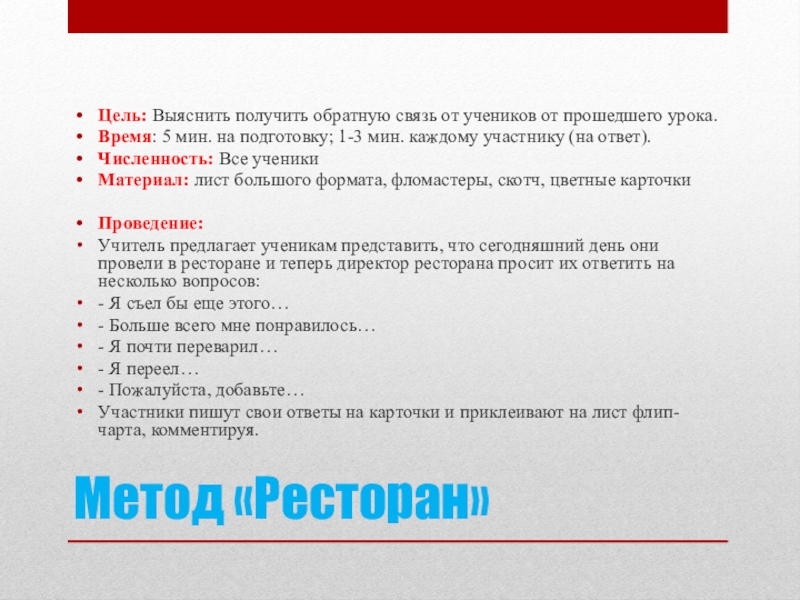 • Цель: Выяснить получить обратную связь от учеников от прошедшего урока.
• Время: 5 мин. на подготовку; 1-3 мин. каждому участнику (на ответ).
• Численность: Все ученики
• Материал: лист большого формата, фломастеры, скотч, цветные карточки

• Проведение:
• Учитель предлагает ученикам представить, что сегодняшний день они провели в ресторане и теперь директор ресторана просит их ответить на несколько вопросов:
• - Я съел бы еще этого…
• - Больше всего мне понравилось…
• - Я почти переварил…
• - Я переел…
• - Пожалуйста, добавьте…
• Участники пишут свои ответы на карточки и приклеивают на лист флип-чарта, комментируя.

Метод «Ресторан»